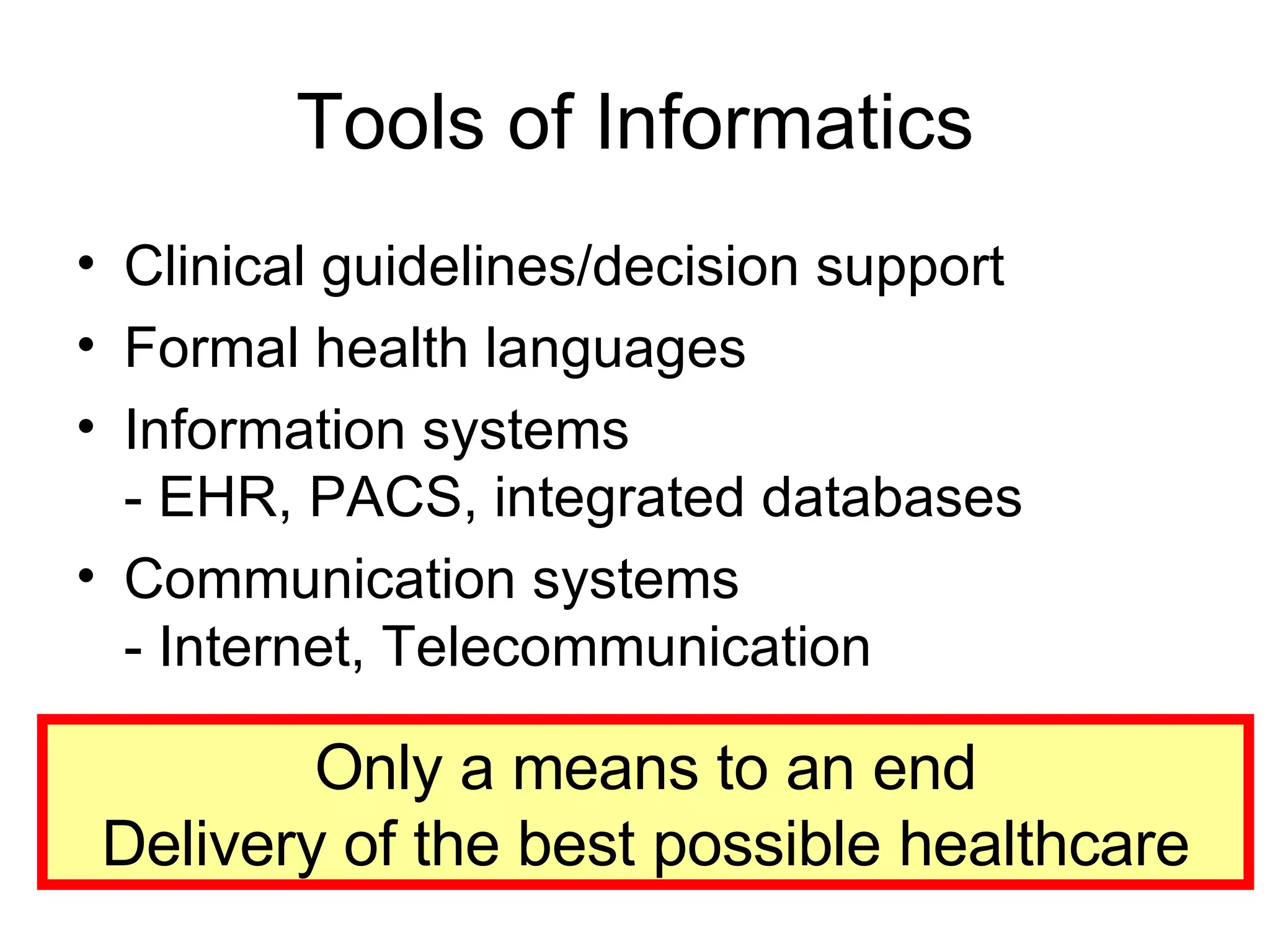 Tools of Informatics

• Clinical guidelines/decision support
• Formal health languages
• Information systems
- EHR, PACS, integrated databases
• Communication systems
- Internet, Telecommunication

Only a means to an end
Delivery of the best possible healthcare